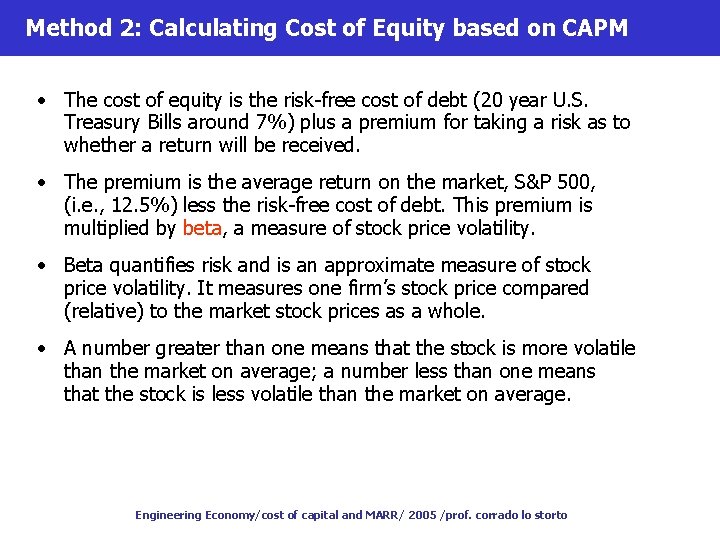 Method 2: Calculating Cost of Equity based on CAPM

• The cost of equity is the risk-free cost of debt (20 year U.S. Treasury Bills around 7%) plus a premium for taking a risk as to whether a return will be received.

• The premium is the average return on the market, S&P 500, (i.e., 12.5%) less the risk-free cost of debt. This premium is multiplied by beta, a measure of stock price volatility.

• Beta quantifies risk and is an approximate measure of stock price volatility. It measures one firm's stock price compared (relative) to the market stock prices as a whole.

• A number greater than one means that the stock is more volatile than the market on average; a number less than one means that the stock is less volatile than the market on average.

Engineering Economy/cost of capital and MARR/ 2005 /prof. corrado lo storto